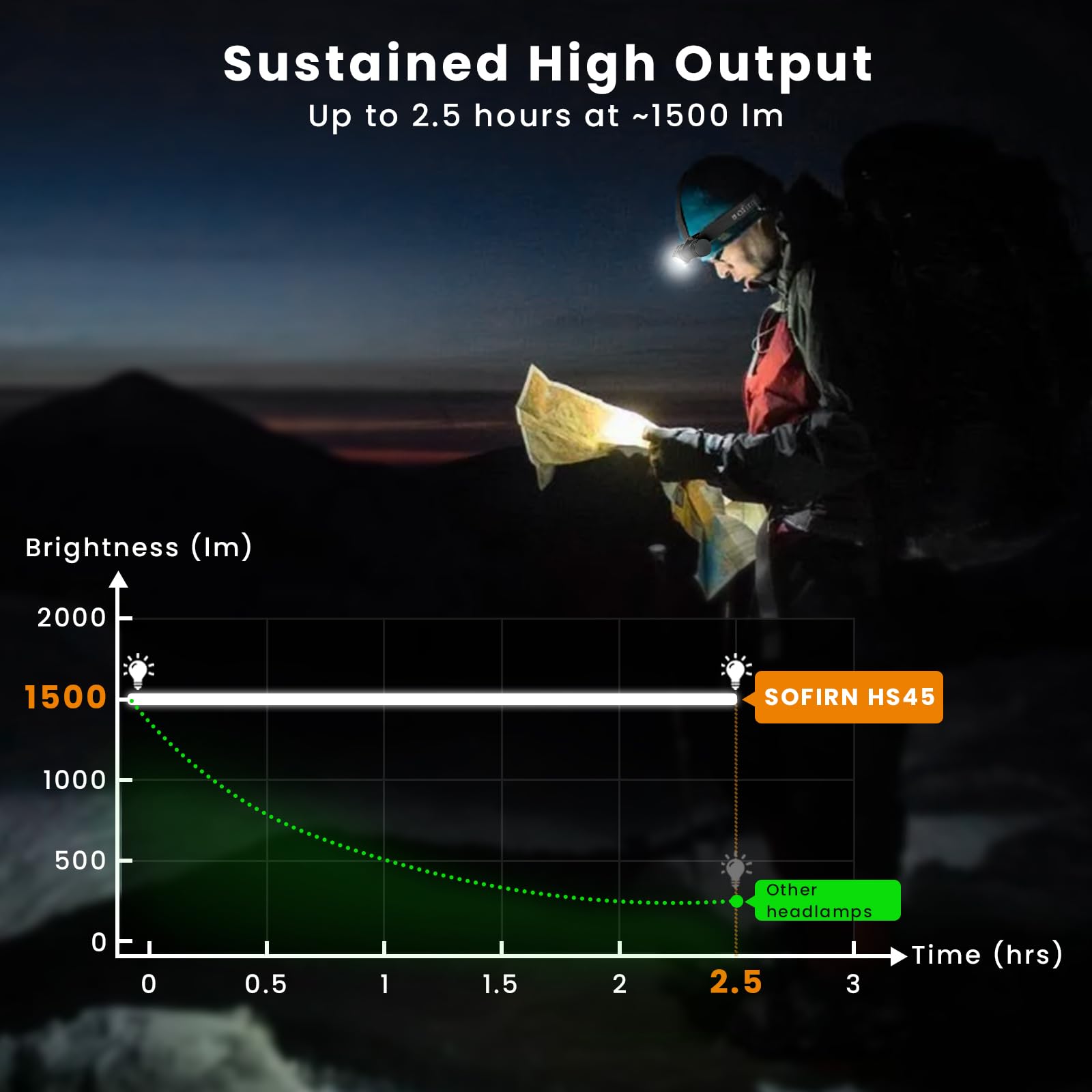 Sustained High Output
Up to 2.5 hours at ~1500 lm

sofirn

Brightness (lm)

2000
1500
1000
500
0

SOFIRN HS45

Other headlamps

0
0.5
1
1.5
2
2.5
3
Time (hrs)